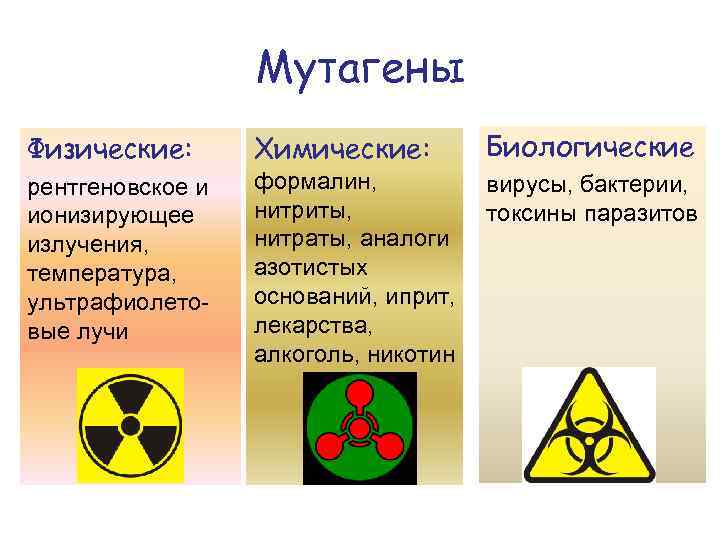 Мутагены

Физические:
рентгеновское и ионизирующее излучения, температура, ультрафиолетовые лучи

Химические:
формалин, нитриты, нитраты, аналоги азотистых оснований, иприт, лекарства, алкоголь, никотин

Биологические
вирусы, бактерии, токсины паразитов